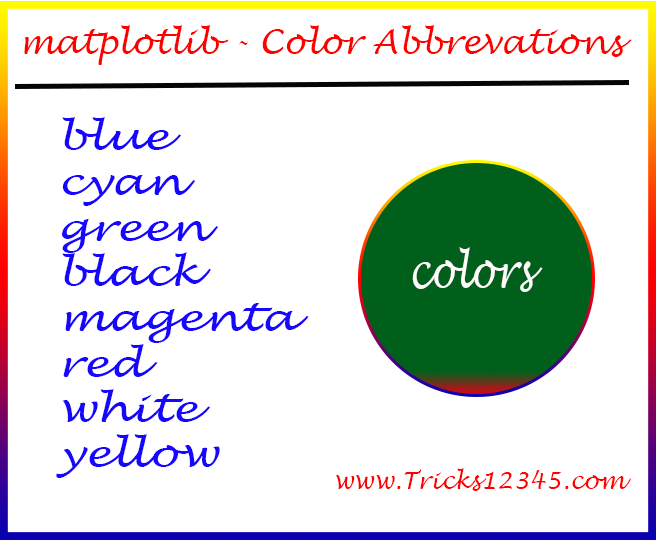 matplotlib - Color Abbrevations

blue
cyan
green
black
magenta
red
white
yellow

colors

www.Tricks12345.com